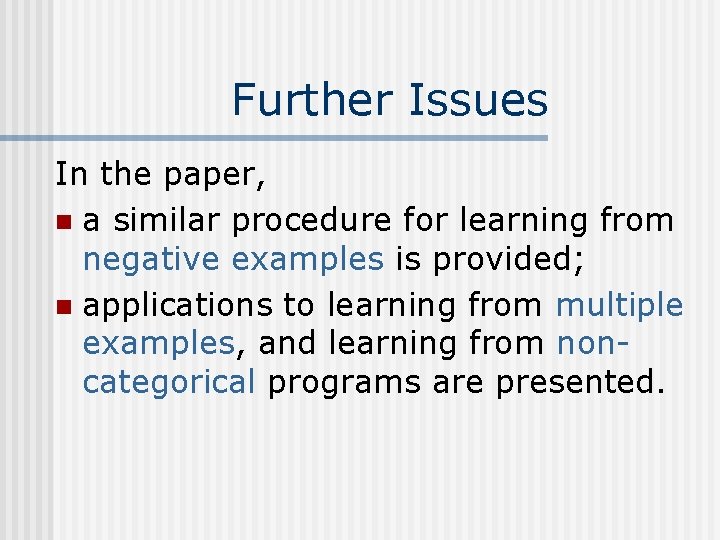 Further Issues

In the paper,

- a similar procedure for learning from negative examples is provided;
- applications to learning from multiple examples, and learning from non-categorical programs are presented.